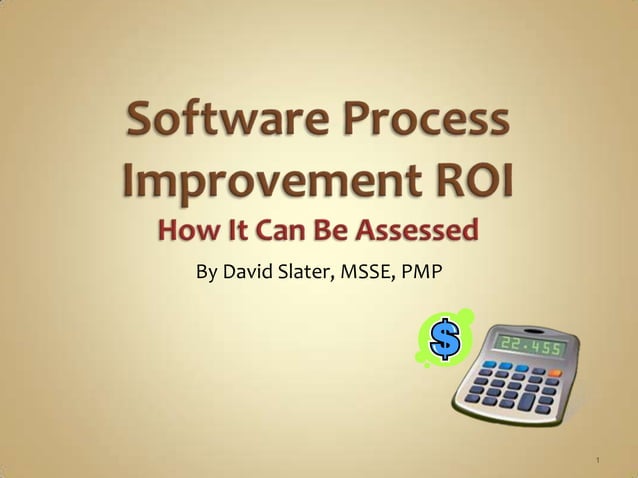 Software Process Improvement ROI

How It Can Be Assessed

By David Slater, MSSE, PMP

$

22.455

1